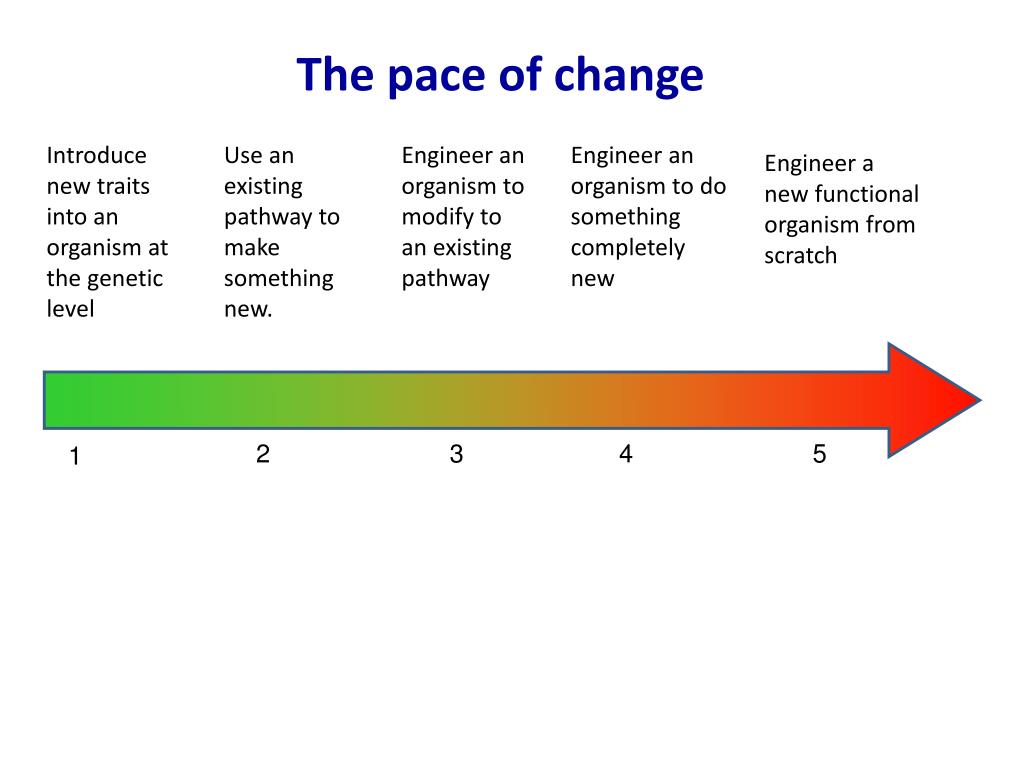 The pace of change

Introduce new traits into an organism at the genetic level

Use an existing pathway to make something new.

Engineer an organism to modify to an existing pathway

Engineer an organism to do something completely new

Engineer a new functional organism from scratch

1

2

3

4

5